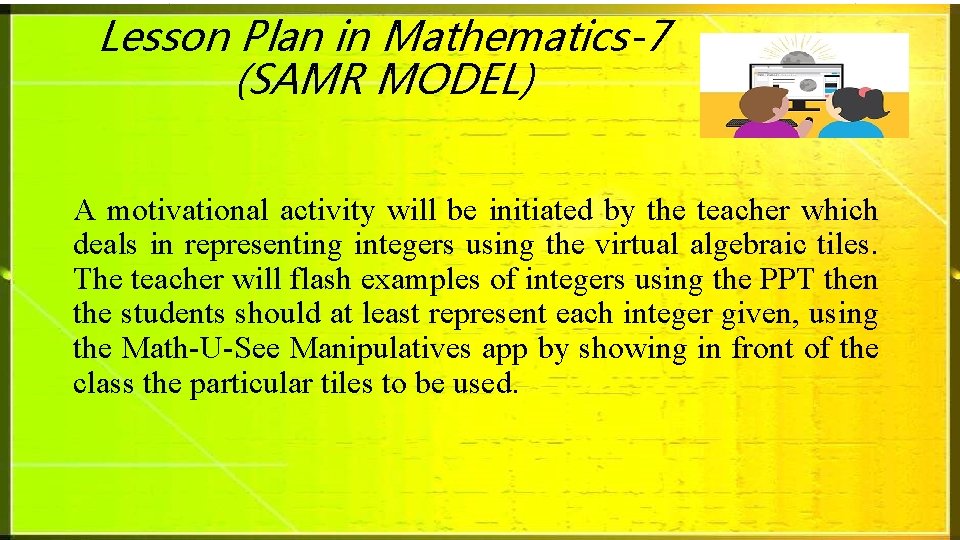 Lesson Plan in Mathematics-7
(SAMR MODEL)

A motivational activity will be initiated by the teacher which deals in representing integers using the virtual algebraic tiles. The teacher will flash examples of integers using the PPT then the students should at least represent each integer given, using the Math-U-See Manipulatives app by showing in front of the class the particular tiles to be used.